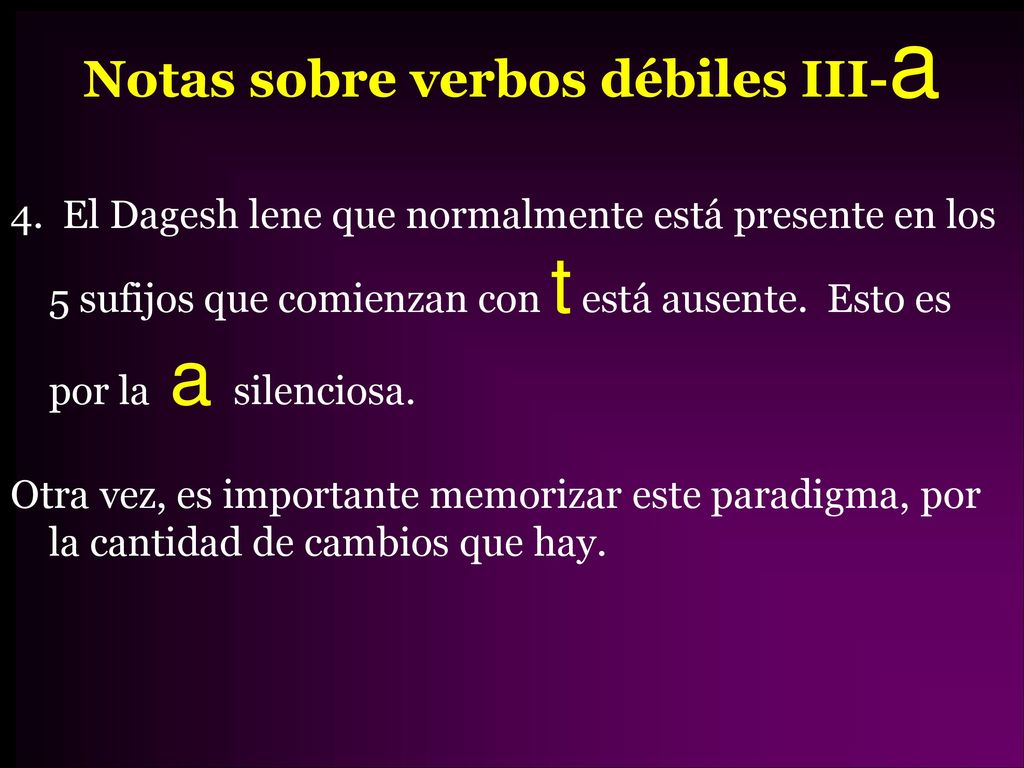 Notas sobre verbos débiles III-a

4. El Dagesh lene que normalmente está presente en los 5 sufijos que comienzan con t está ausente. Esto es por la a silenciosa.

Otra vez, es importante memorizar este paradigma, por la cantidad de cambios que hay.